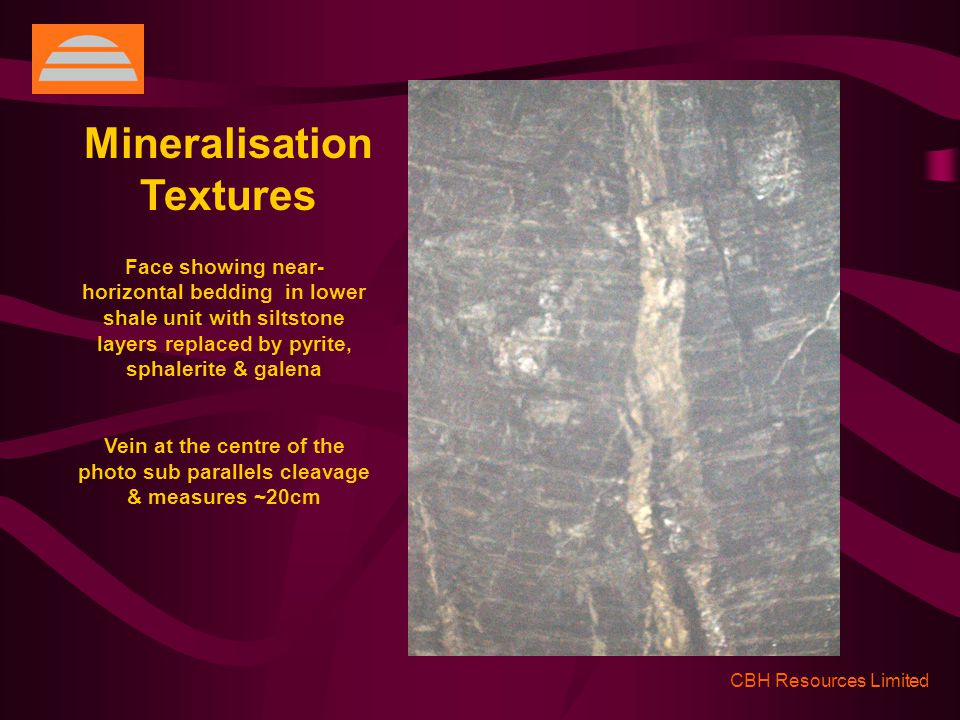 Mineralisation Textures

Face showing near-horizontal bedding in lower shale unit with siltstone layers replaced by pyrite, sphalerite & galena

Vein at the centre of the photo sub parallels cleavage & measures ~20cm

CBH Resources Limited